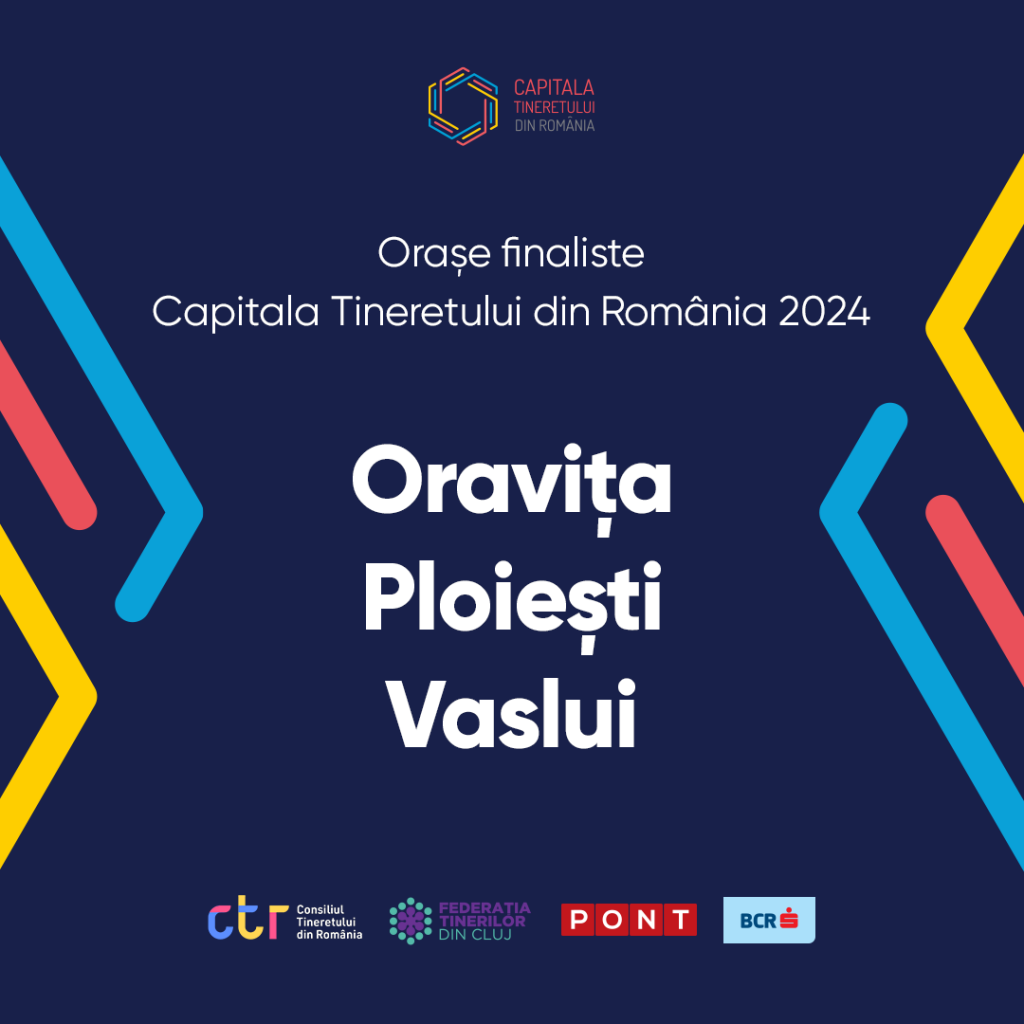 CAPITALA TINERETULUI DIN ROMÂNIA

Orașe finaliste
Capitala Tineretului din România 2024

Oravița
Ploiești
Vaslui

ctr Consiliul Tineretului din România
FEDERAȚIA TINERILOR DIN CLUJ
PONT
BCR